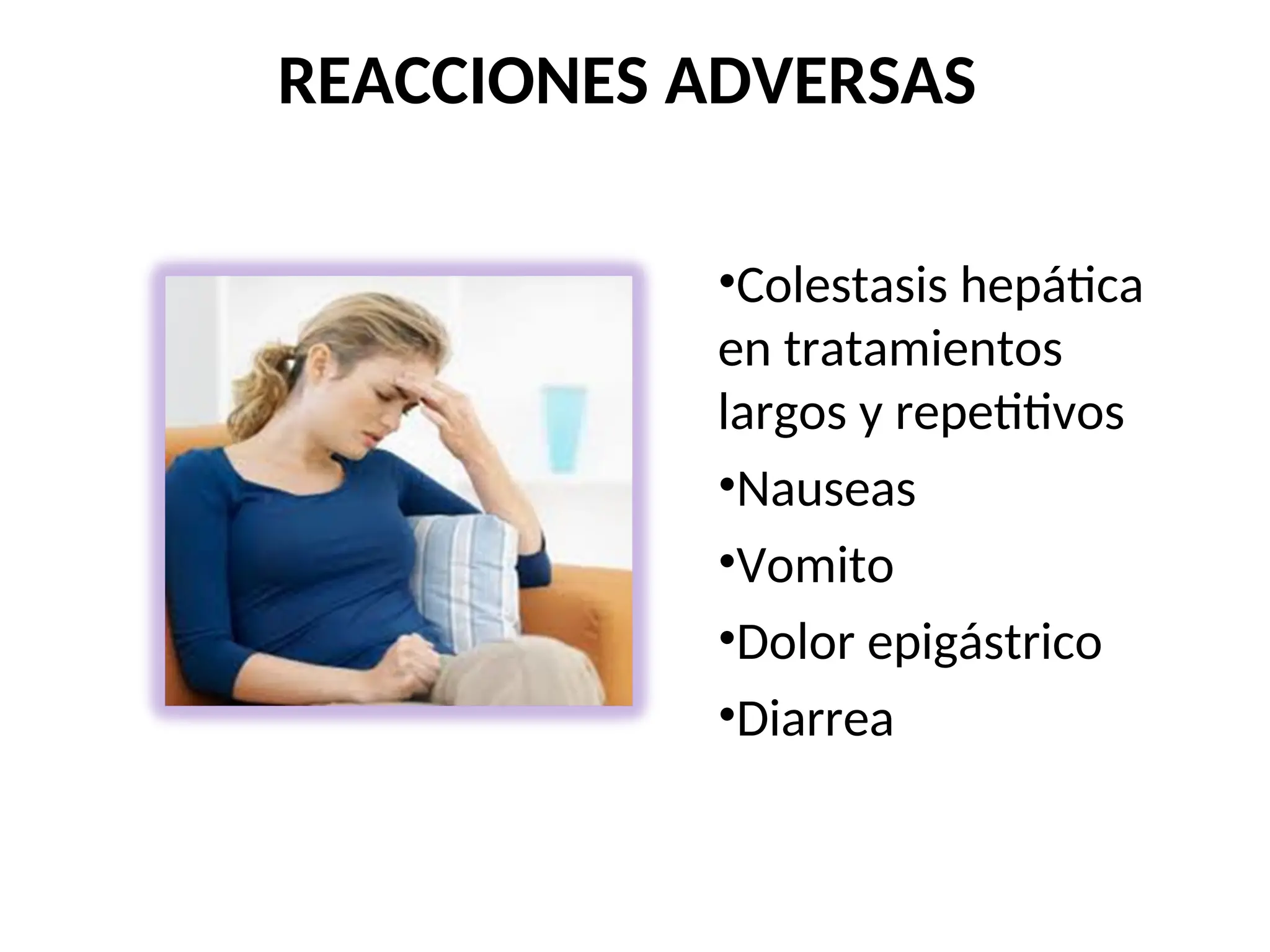 REACCIONES ADVERSAS

•Colestasis hepática en tratamientos largos y repetitivos

•Nauseas

•Vomito

•Dolor epigástrico

•Diarrea